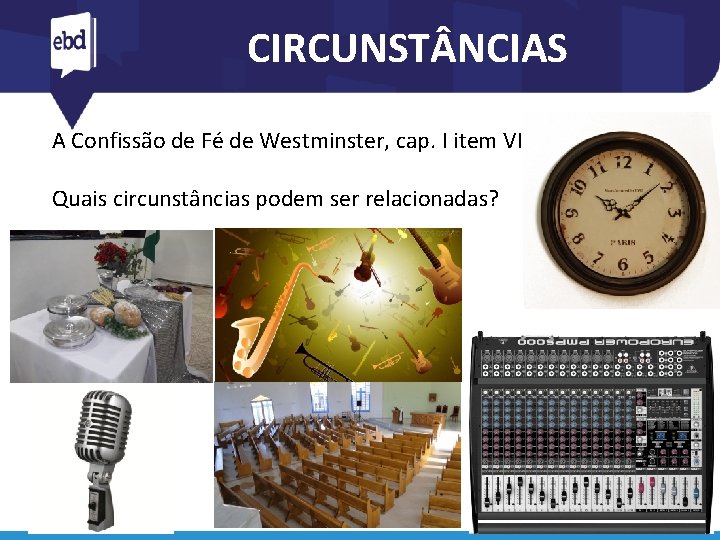 ebd

CIRCUNSTÂNCIAS

A Confissão de Fé de Westminster, cap. I item VI

Quais circunstâncias podem ser relacionadas?

12 1 2 3 4 5 6 7 8 9 10 11
PARIS

EUROPOWER PMP5000